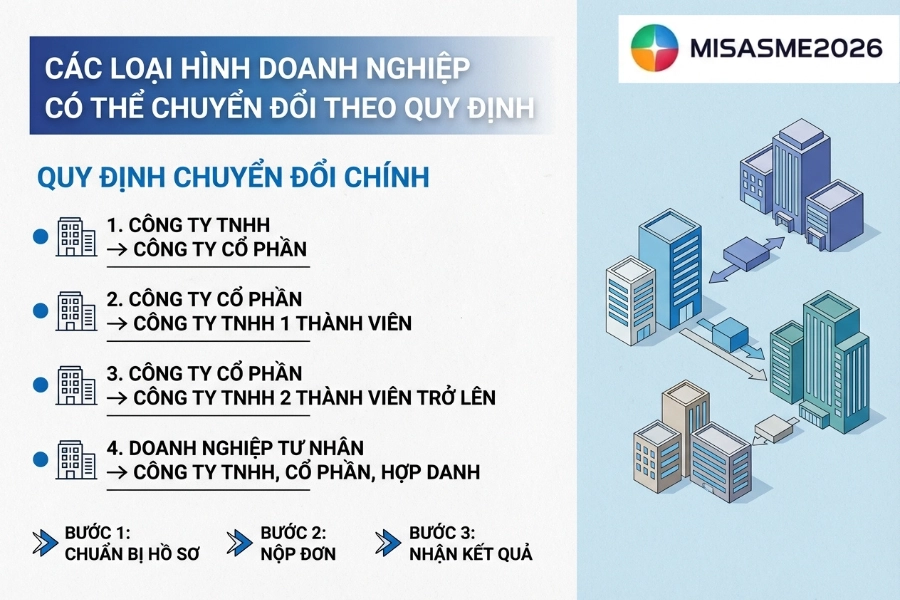 MISASME2026

CÁC LOẠI HÌNH DOANH NGHIỆP CÓ THỂ CHUYỂN ĐỔI THEO QUY ĐỊNH

QUY ĐỊNH CHUYỂN ĐỔI CHÍNH

1. CÔNG TY TNHH
→ CÔNG TY CỔ PHẦN

2. CÔNG TY CỔ PHẦN
→ CÔNG TY TNHH 1 THÀNH VIÊN

3. CÔNG TY CỔ PHẦN
→ CÔNG TY TNHH 2 THÀNH VIÊN TRỞ LÊN

4. DOANH NGHIỆP TƯ NHÂN
→ CÔNG TY TNHH, CỔ PHẦN, HỢP DANH

BƯỚC 1:
CHUẨN BỊ HỒ SƠ

BƯỚC 2:
NỘP ĐƠN

BƯỚC 3:
NHẬN KẾT QUẢ